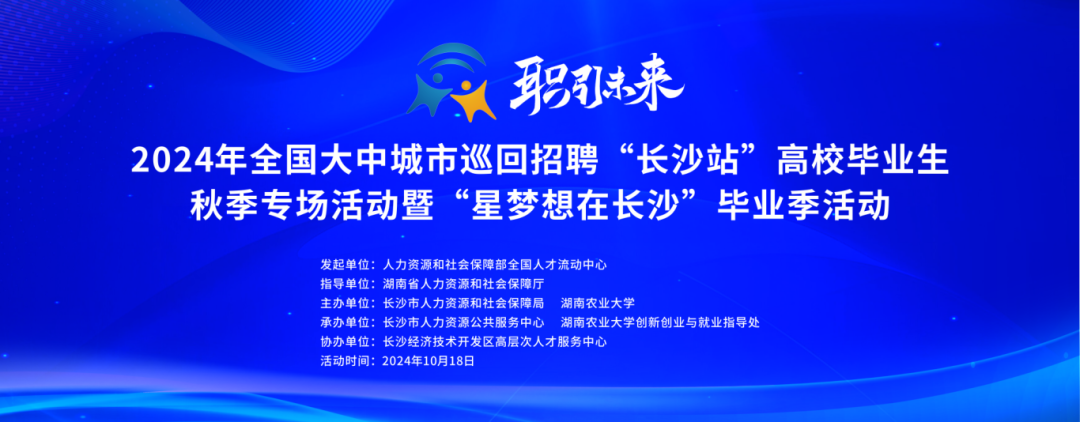 职引未来

2024年全国大中城市巡回招聘“长沙站”高校毕业生秋季专场活动暨“星梦想在长沙”毕业季活动

发起单位：人力资源和社会保障部全国人才流动中心
指导单位：湖南省人力资源和社会保障厅
主办单位：长沙市人力资源和社会保障局　湖南农业大学
承办单位：长沙市人力资源公共服务中心　湖南农业大学创新创业与就业指导处
协办单位：长沙经济技术开发区高层次人才服务中心
活动时间：2024年10月18日